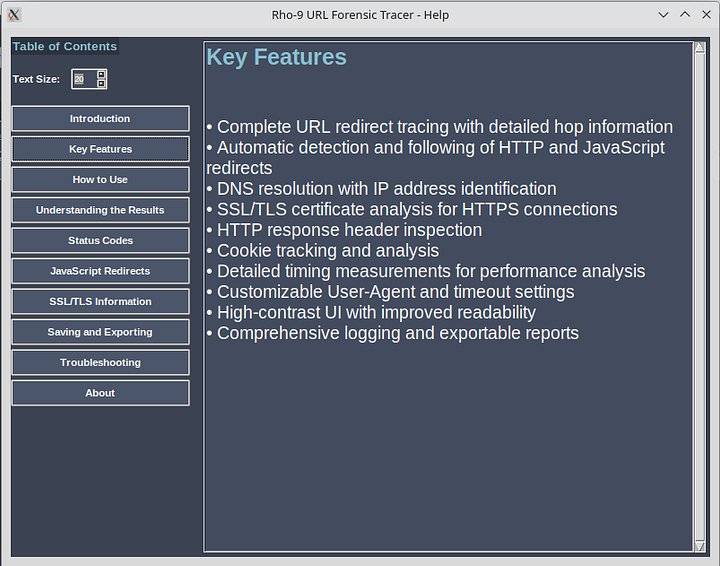 Rho-9 URL Forensic Tracer - Help

Table of Contents

Text Size: 20

Introduction

Key Features

How to Use

Understanding the Results

Status Codes

JavaScript Redirects

SSL/TLS Information

Saving and Exporting

Troubleshooting

About

Key Features

• Complete URL redirect tracing with detailed hop information
• Automatic detection and following of HTTP and JavaScript redirects
• DNS resolution with IP address identification
• SSL/TLS certificate analysis for HTTPS connections
• HTTP response header inspection
• Cookie tracking and analysis
• Detailed timing measurements for performance analysis
• Customizable User-Agent and timeout settings
• High-contrast UI with improved readability
• Comprehensive logging and exportable reports